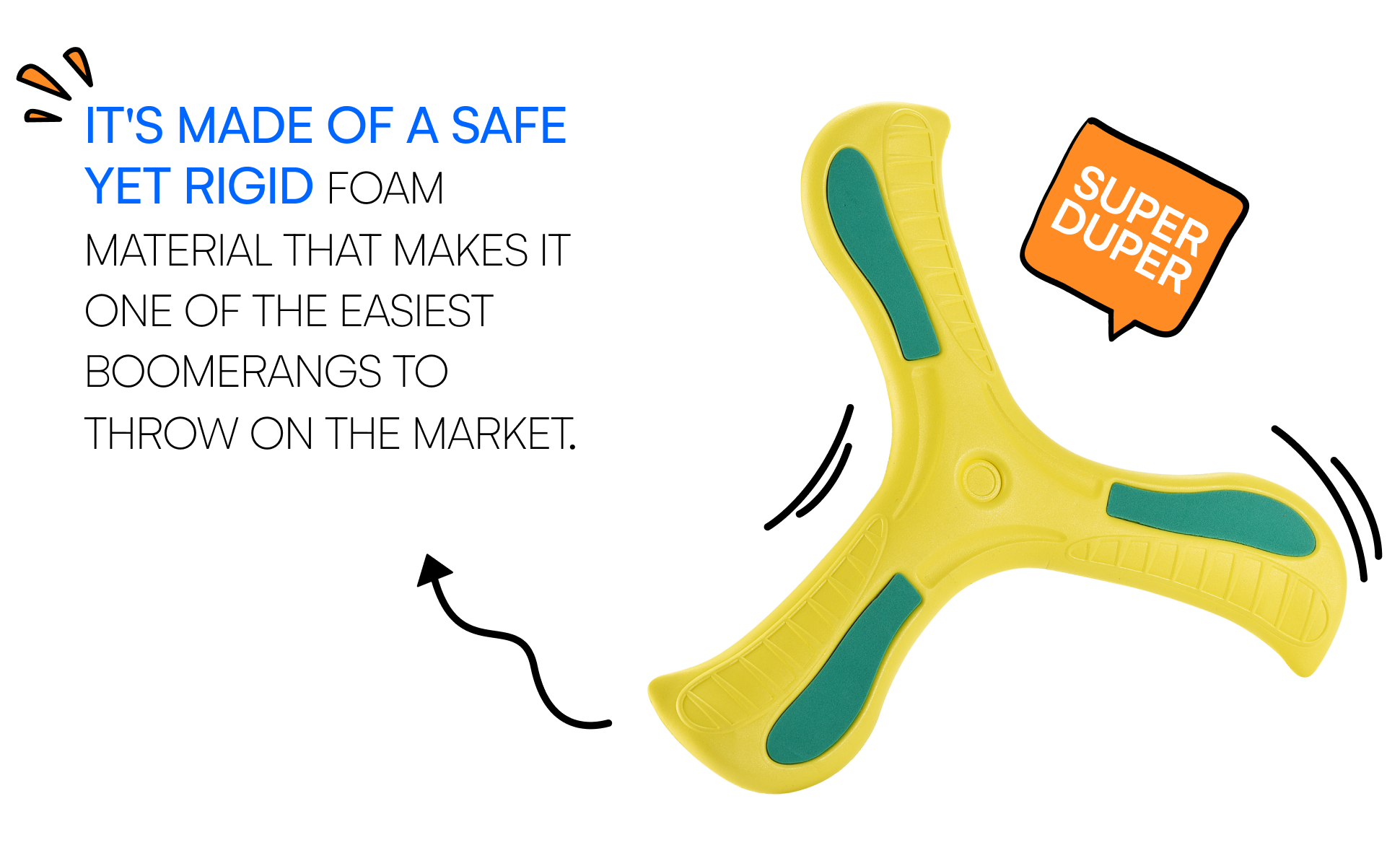 IT'S MADE OF A SAFE YET RIGID FOAM MATERIAL THAT MAKES IT ONE OF THE EASIEST BOOMERANGS TO THROW ON THE MARKET.

SUPER DUPER